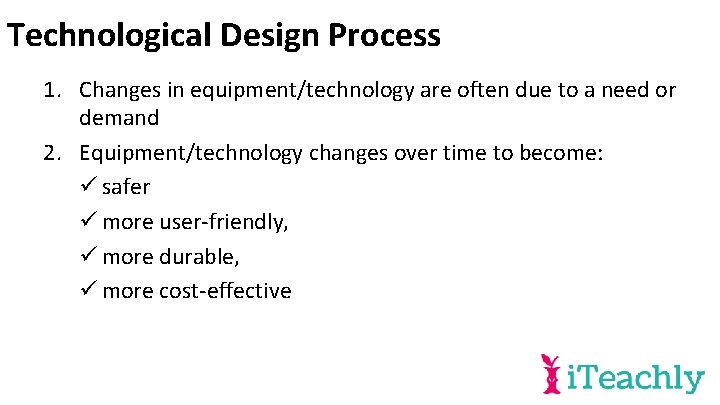 Technological Design Process

1. Changes in equipment/technology are often due to a need or demand
2. Equipment/technology changes over time to become:
✓ safer
✓ more user-friendly,
✓ more durable,
✓ more cost-effective

iTeachly